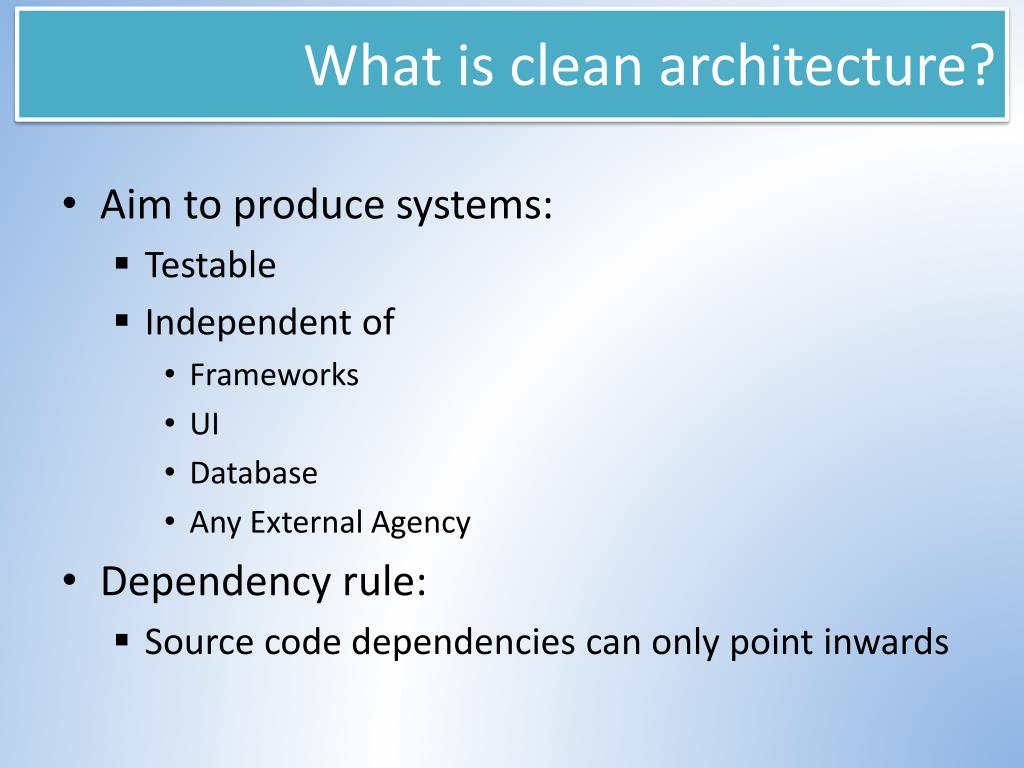 What is clean architecture?

• Aim to produce systems:
  ▪ Testable
  ▪ Independent of
    • Frameworks
    • UI
    • Database
    • Any External Agency
• Dependency rule:
  ▪ Source code dependencies can only point inwards